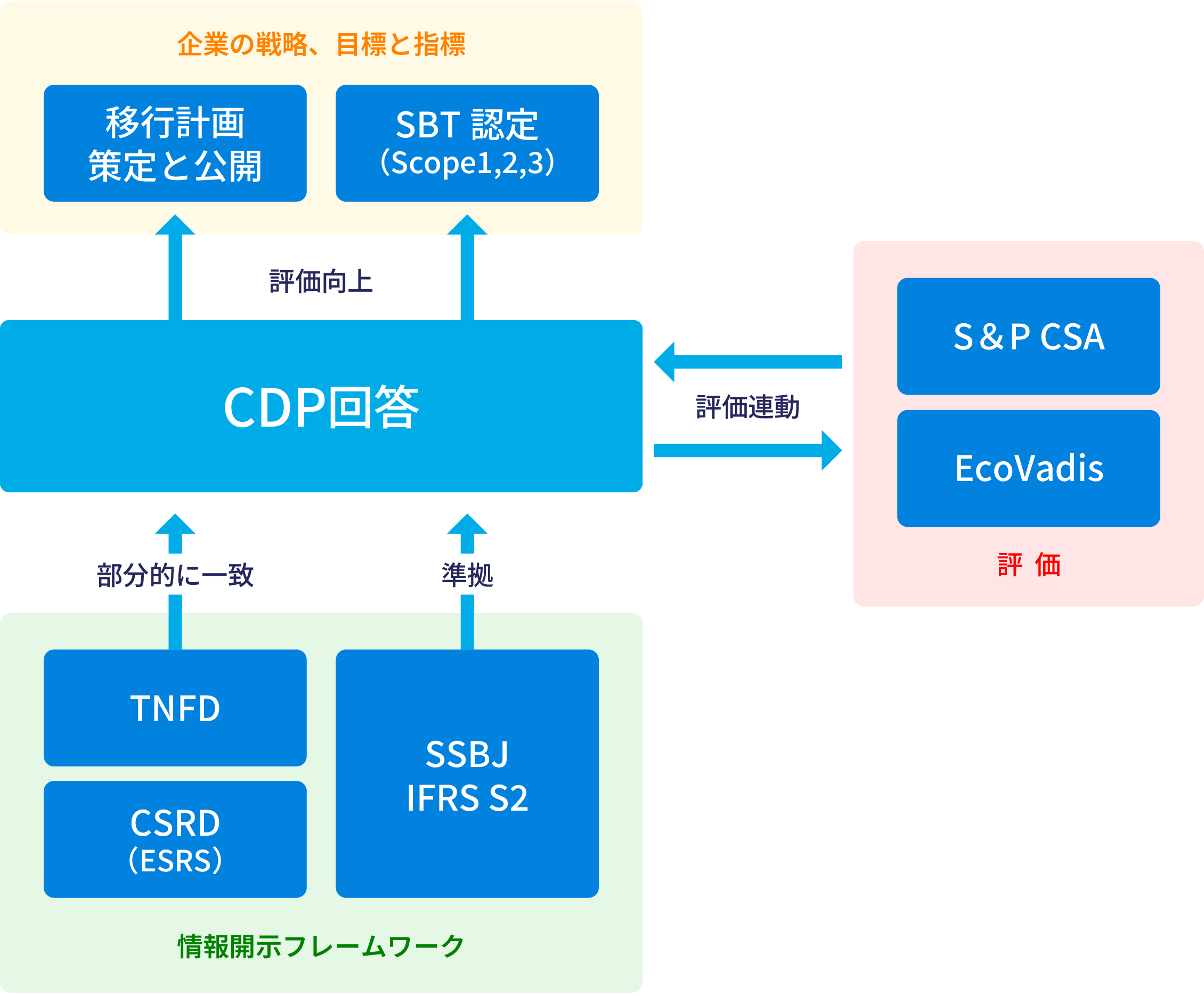 企業の戦略、目標と指標

移行計画
策定と公開

SBT 認定
(Scope1,2,3)

評価向上

CDP回答

評価連動

S&P CSA

EcoVadis

評 価

部分的に一致

準拠

TNFD

CSRD
(ESRS)

SSBJ
IFRS S2

情報開示フレームワーク